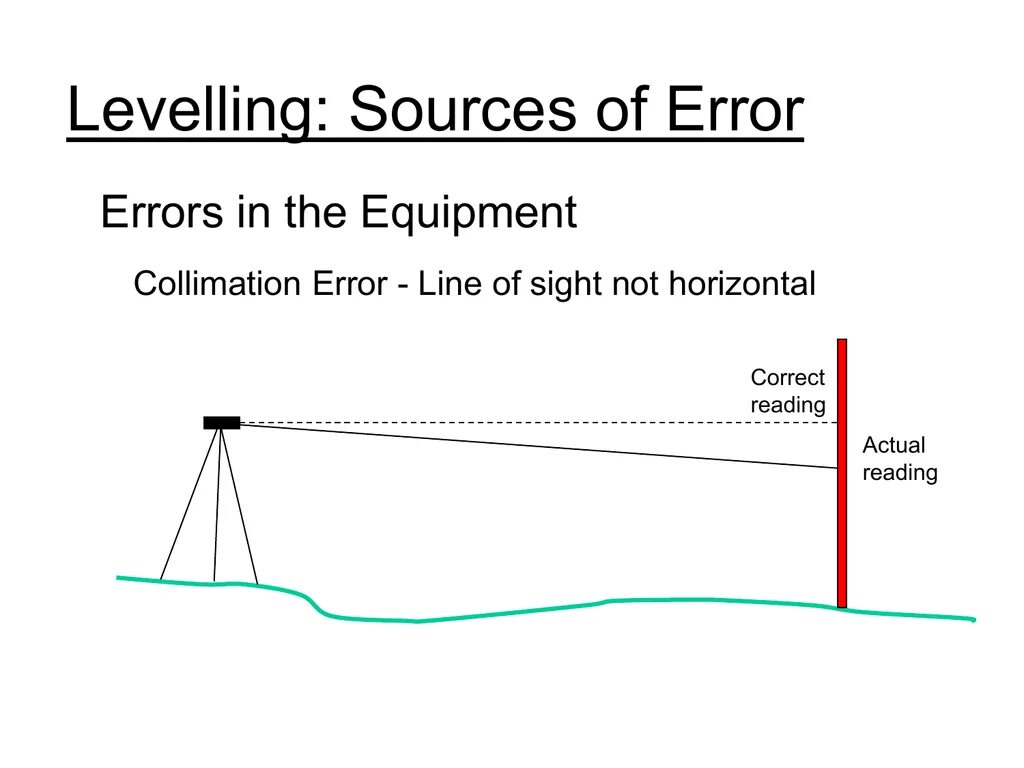 Levelling: Sources of Error

Errors in the Equipment

Collimation Error - Line of sight not horizontal

Correct reading

Actual reading